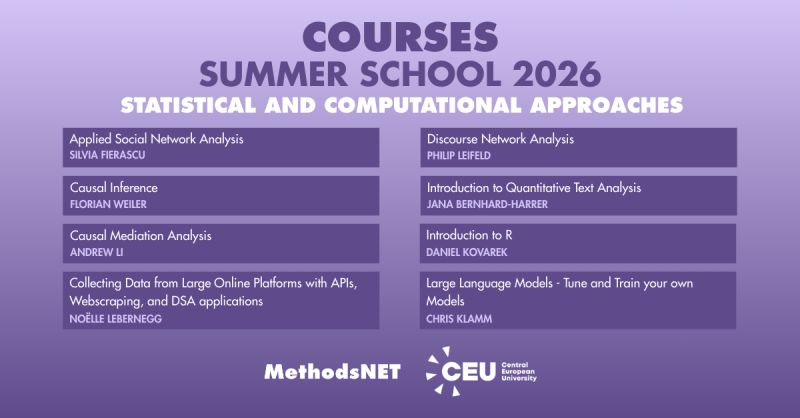 COURSES
SUMMER SCHOOL 2026
STATISTICAL AND COMPUTATIONAL APPROACHES

Applied Social Network Analysis
SILVIA FIERASCU

Causal Inference
FLORIAN WEILER

Causal Mediation Analysis
ANDREW LI

Collecting Data from Large Online Platforms with APIs, Webscraping, and DSA applications
NOËLLE LEBERNEGG

Discourse Network Analysis
PHILIP LEIFELD

Introduction to Quantitative Text Analysis
JANA BERNHARD-HARRER

Introduction to R
DANIEL KOVAREK

Large Language Models - Tune and Train your own Models
CHRIS KLAMM

MethodsNET

CEU Central European University